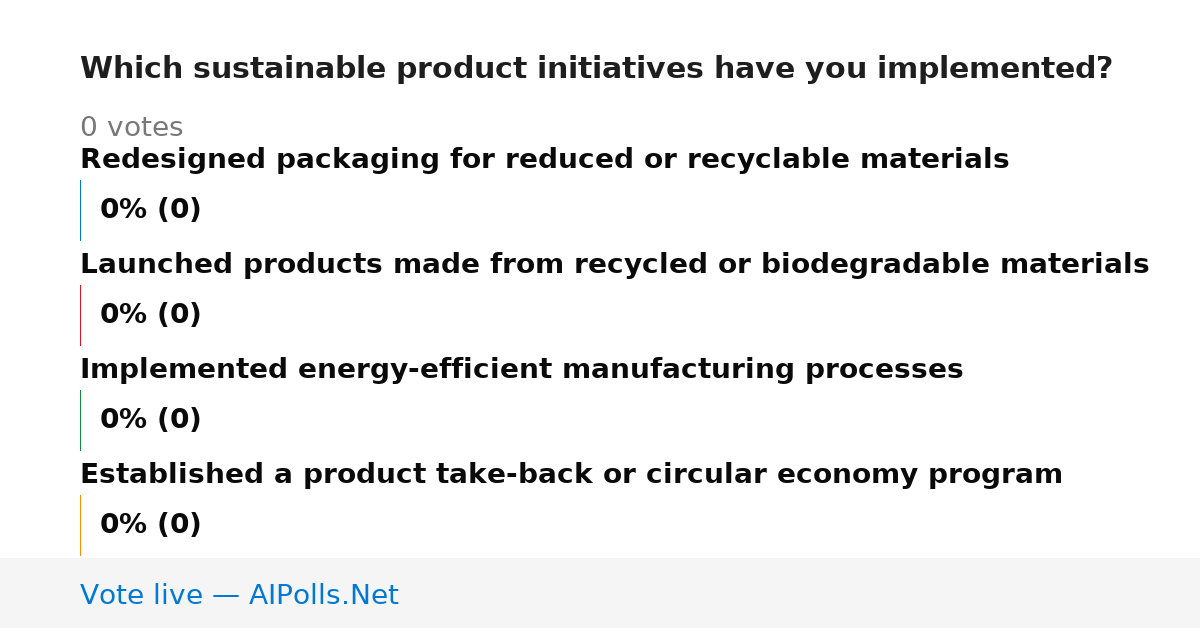 Which sustainable product initiatives have you implemented?

0 votes

Redesigned packaging for reduced or recyclable materials

0% (0)

Launched products made from recycled or biodegradable materials

0% (0)

Implemented energy-efficient manufacturing processes

0% (0)

Established a product take-back or circular economy program

0% (0)

Vote live — AIPolls.Net